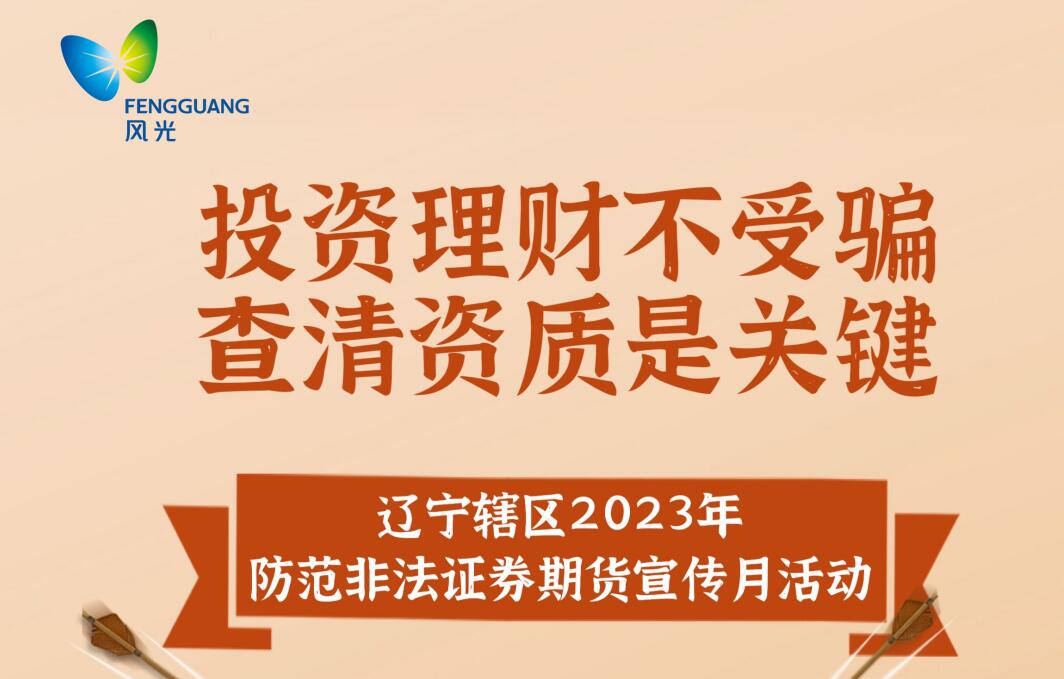 FENGGUANG
风光

投资理财不受骗
查清资质是关键

辽宁辖区2023年
防范非法证券期货宣传月活动